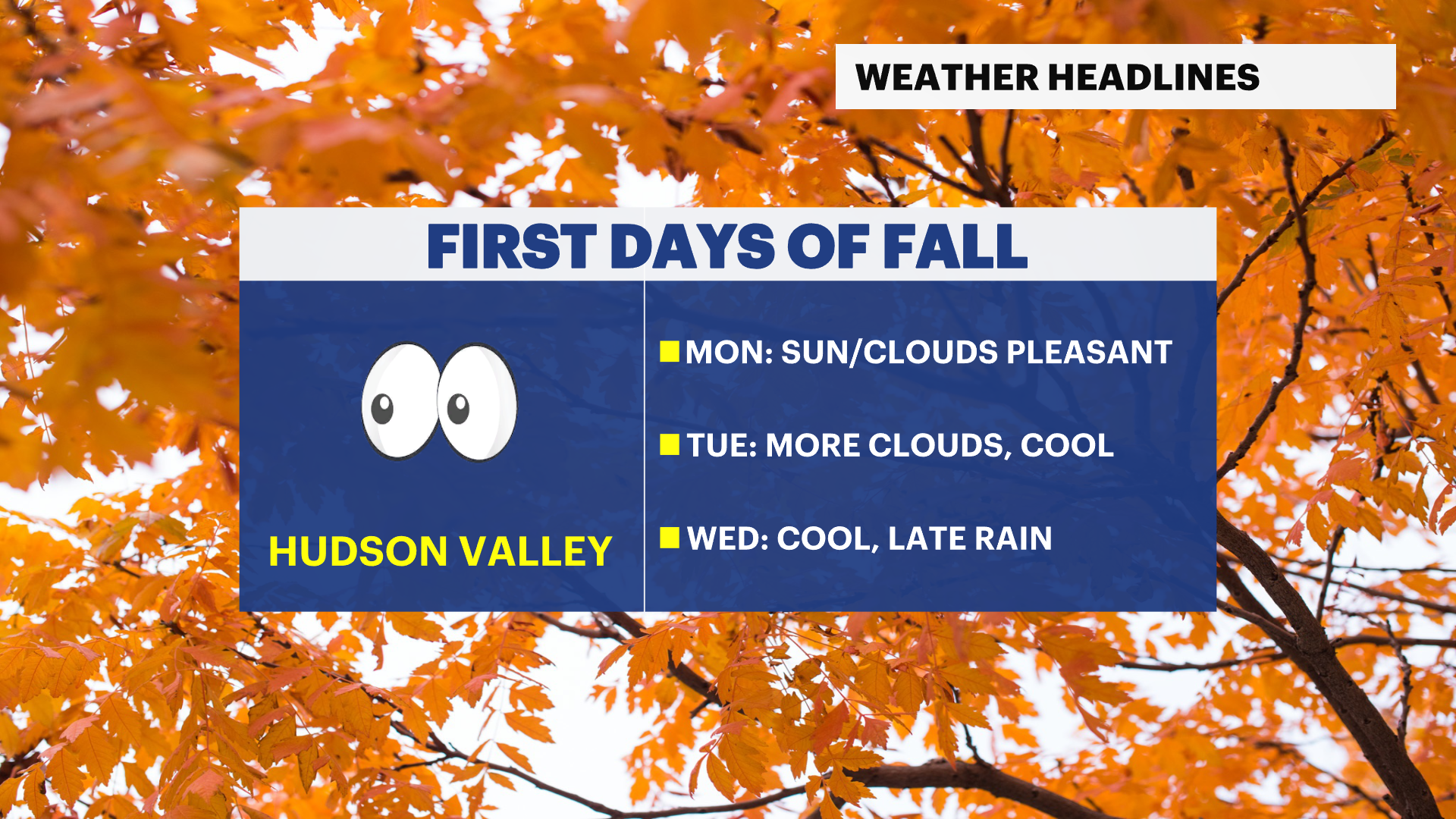 WEATHER HEADLINES

FIRST DAYS OF FALL

HUDSON VALLEY

MON: SUN/CLOUDS PLEASANT

TUE: MORE CLOUDS, COOL

WED: COOL, LATE RAIN